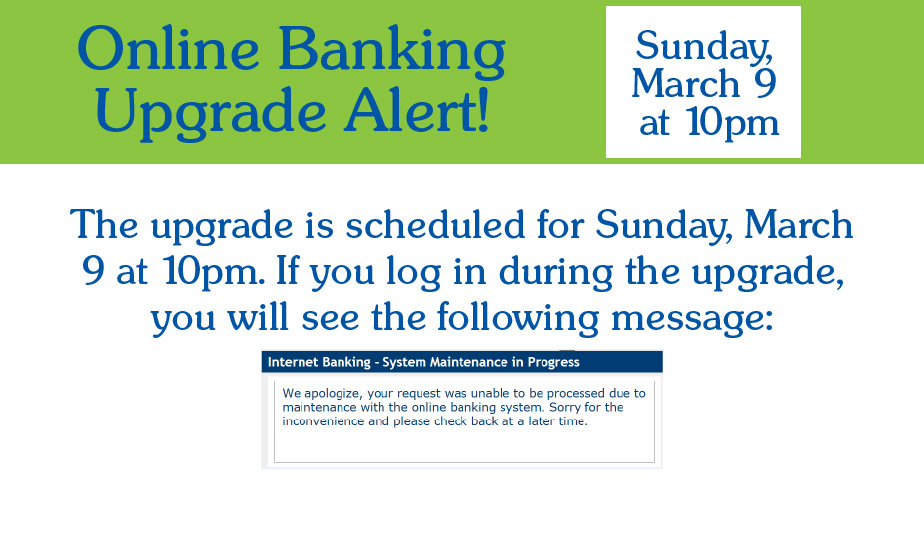 Online Banking Upgrade Alert!

Sunday, March 9 at 10pm

The upgrade is scheduled for Sunday, March 9 at 10pm. If you log in during the upgrade, you will see the following message:

Internet Banking - System Maintenance in Progress

We apologize, your request was unable to be processed due to maintenance with the online banking system. Sorry for the inconvenience and please check back at a later time.